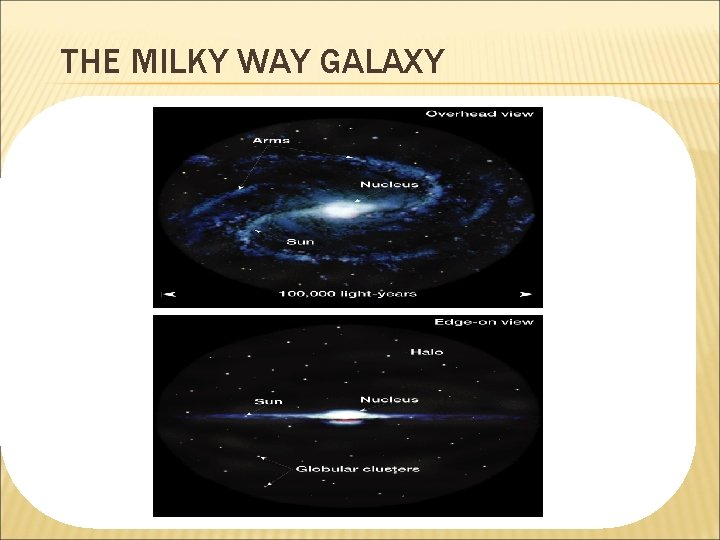 THE MILKY WAY GALAXY

Overhead view

Arms

Nucleus

Sun

100,000 light-years

Edge-on view

Halo

Sun

Nucleus

Globular clusters